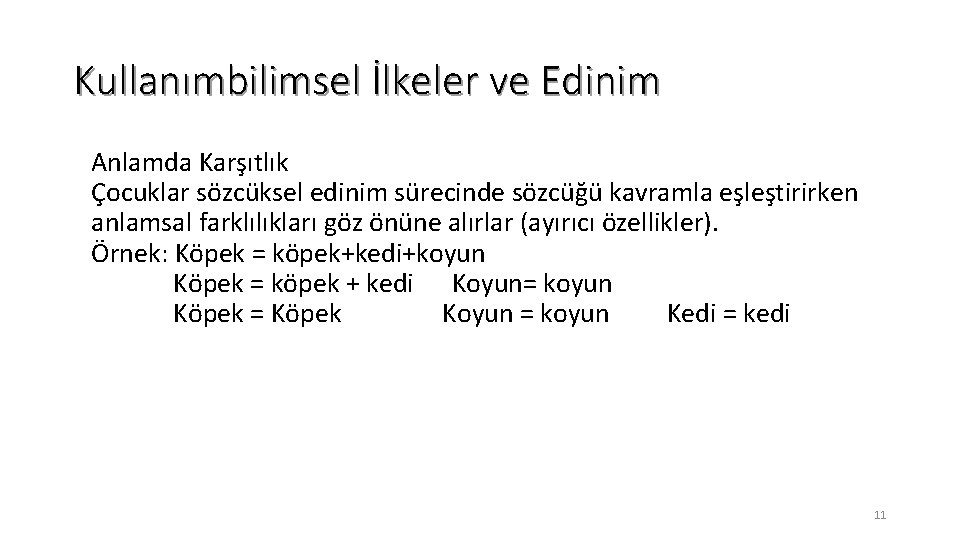 Kullanımbilimsel İlkeler ve Edinim

Anlamda Karşıtlık

Çocuklar sözcüksel edinim sürecinde sözcüğü kavramla eşleştirirken anlamsal farklılıkları göz önüne alırlar (ayırıcı özellikler).

Örnek: Köpek = köpek+kedi+koyun
Köpek = köpek + kedi   Koyun= koyun
Köpek = Köpek   Koyun = koyun   Kedi = kedi

11